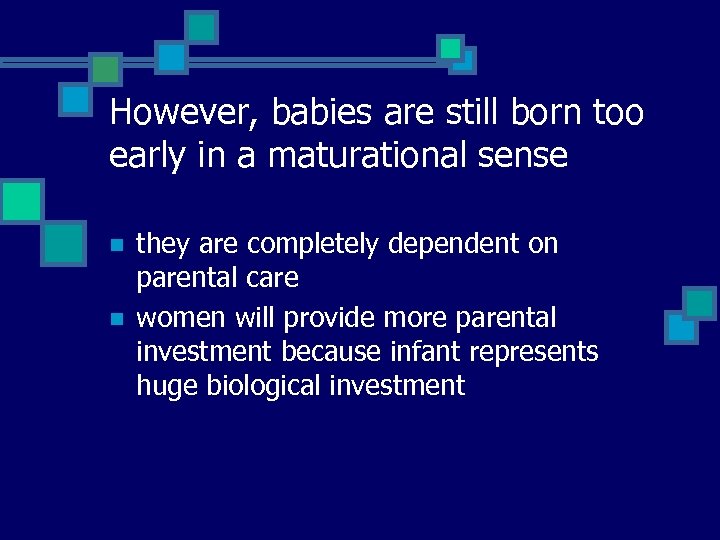 However, babies are still born too early in a maturational sense

- they are completely dependent on parental care
- women will provide more parental investment because infant represents huge biological investment